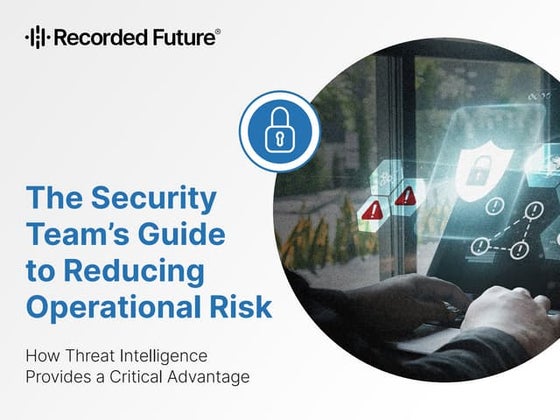 Recorded Future®

The Security Team's Guide to Reducing Operational Risk

How Threat Intelligence Provides a Critical Advantage